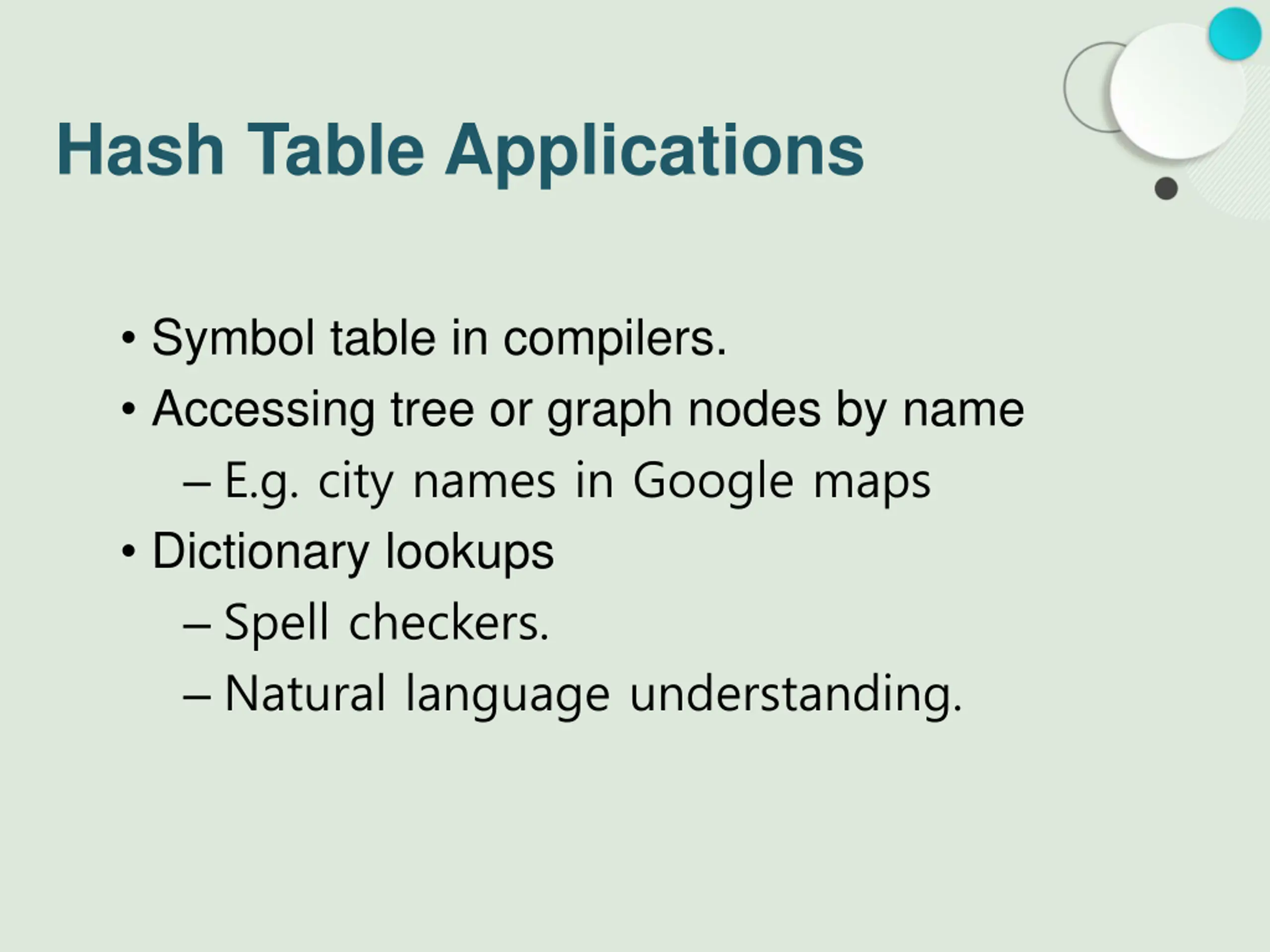 Hash Table Applications

• Symbol table in compilers.
• Accessing tree or graph nodes by name
– E.g. city names in Google maps
• Dictionary lookups
– Spell checkers.
– Natural language understanding.